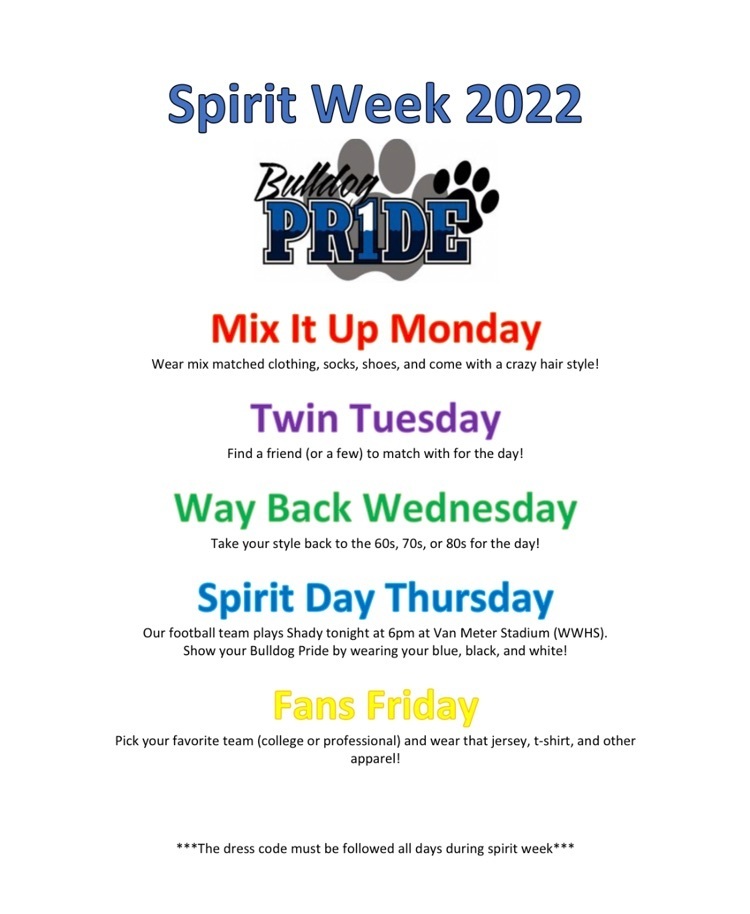 Spirit Week 2022

Bulldog PR1DE

Mix It Up Monday
Wear mix matched clothing, socks, shoes, and come with a crazy hair style!

Twin Tuesday
Find a friend (or a few) to match with for the day!

Way Back Wednesday
Take your style back to the 60s, 70s, or 80s for the day!

Spirit Day Thursday
Our football team plays Shady tonight at 6pm at Van Meter Stadium (WWHS). Show your Bulldog Pride by wearing your blue, black, and white!

Fans Friday
Pick your favorite team (college or professional) and wear that jersey, t-shirt, and other apparel!

***The dress code must be followed all days during spirit week***